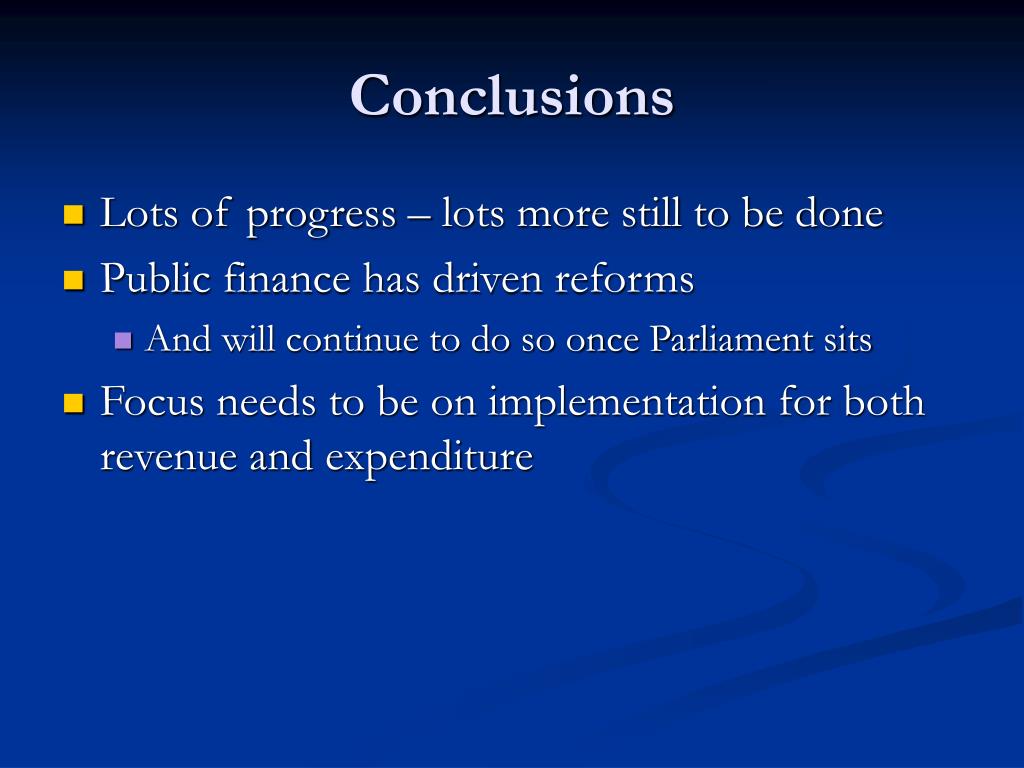 Conclusions

Lots of progress – lots more still to be done

Public finance has driven reforms

And will continue to do so once Parliament sits

Focus needs to be on implementation for both revenue and expenditure